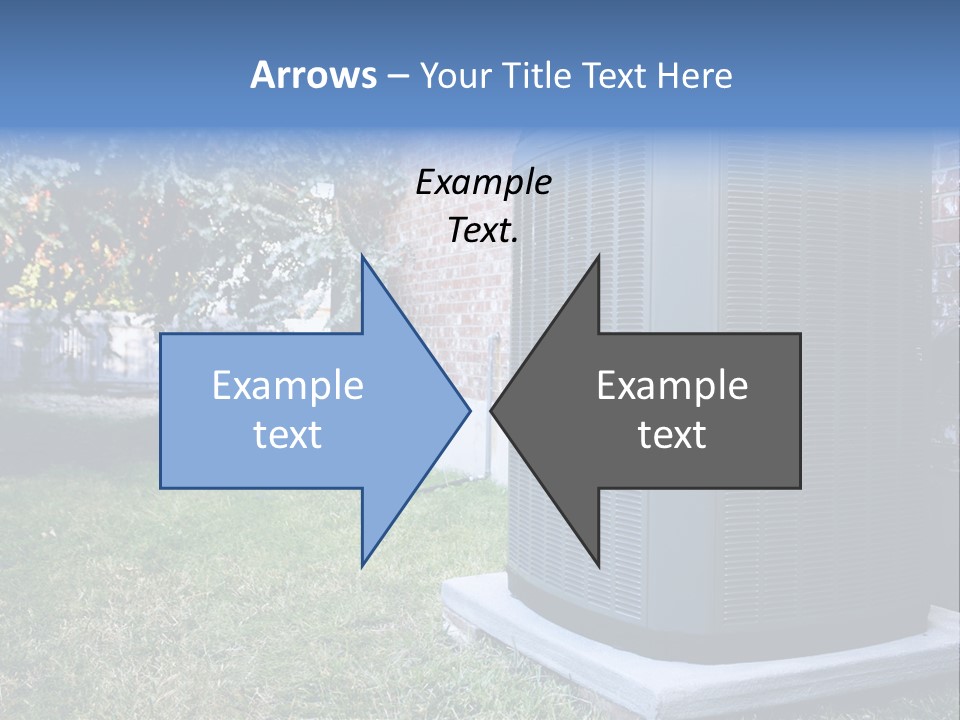 Arrows – Your Title Text Here

Example Text.

Example text

Example text